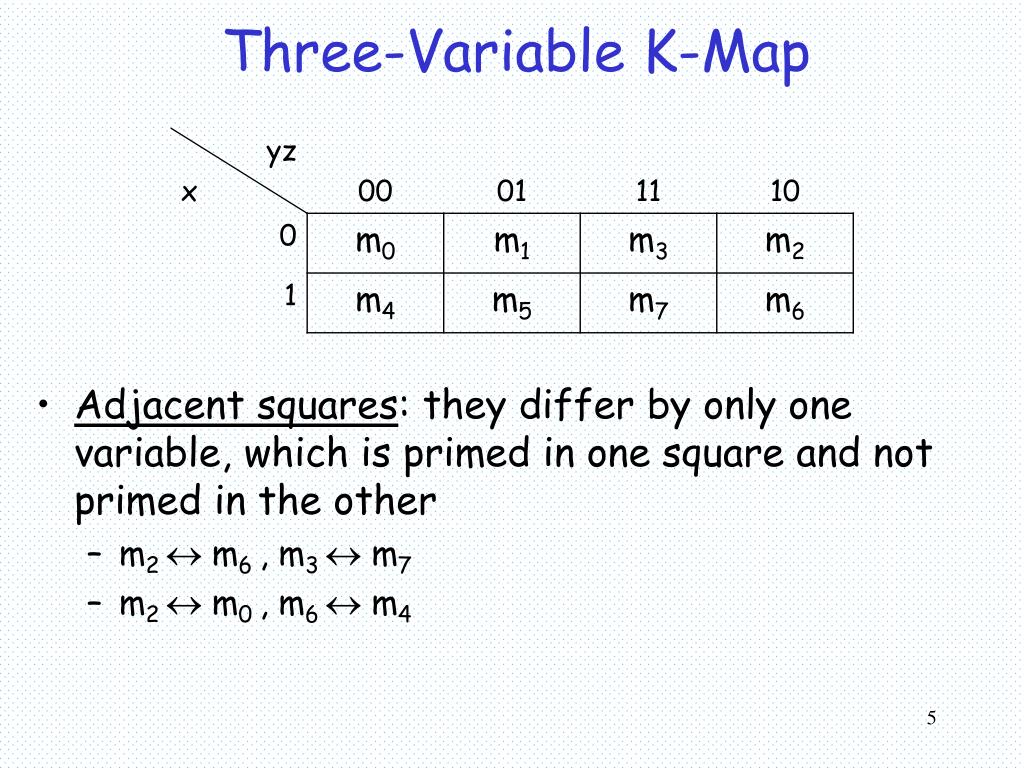 Three-Variable K-Map

| x \ yz | 00 | 01 | 11 | 10 |
|---|---|---|---|---|
| 0 | $m_0$ | $m_1$ | $m_3$ | $m_2$ |
| 1 | $m_4$ | $m_5$ | $m_7$ | $m_6$ |

• Adjacent squares: they differ by only one variable, which is primed in one square and not primed in the other

– $m_2 \leftrightarrow m_6$ , $m_3 \leftrightarrow m_7$

– $m_2 \leftrightarrow m_0$ , $m_6 \leftrightarrow m_4$

5